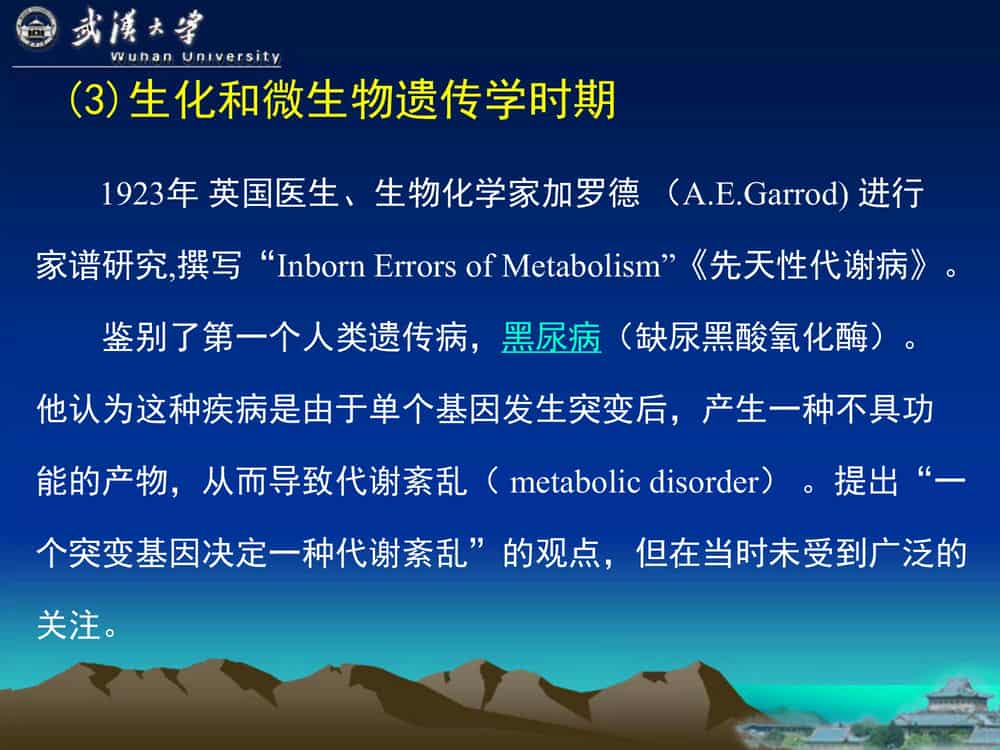 武漢大學
Wuhan University

(3)生化和微生物遗传学时期

1923年 英国医生、生物化学家加罗德 （A.E.Garrod) 进行家谱研究,撰写“Inborn Errors of Metabolism”《先天性代谢病》。

鉴别了第一个人类遗传病，黑尿病（缺尿黑酸氧化酶）。他认为这种疾病是由于单个基因发生突变后，产生一种不具功能的产物，从而导致代谢紊乱（ metabolic disorder） 。提出“一个突变基因决定一种代谢紊乱”的观点，但在当时未受到广泛的关注。